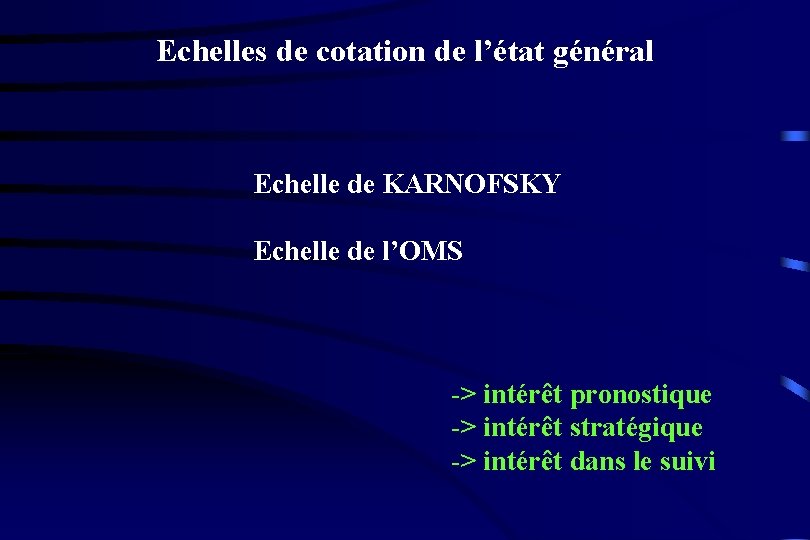 Echelles de cotation de l’état général

Echelle de KARNOFSKY

Echelle de l’OMS

-> intérêt pronostique
-> intérêt stratégique
-> intérêt dans le suivi